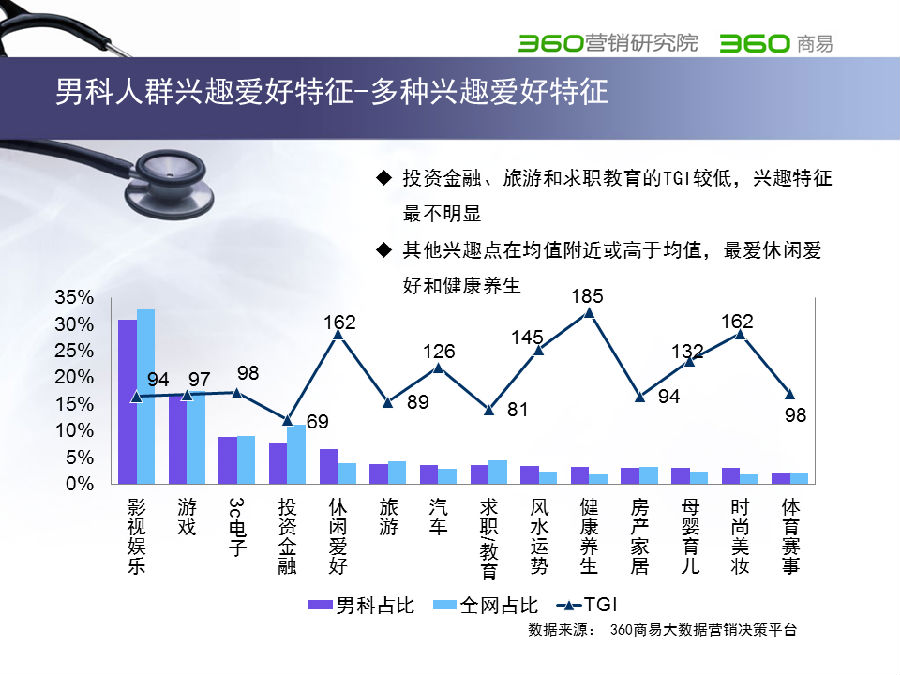 360营销研究院 360商易

男科人群兴趣爱好特征-多种兴趣爱好特征

◆ 投资金融、旅游和求职教育的TGI较低，兴趣特征最不明显

◆ 其他兴趣点在均值附近或高于均值，最爱休闲爱好和健康养生

35%
30%
25%
20%
15%
10%
5%
0%

94 97 98 69 162 89 126 81 145 185 94 132 162 98

影视娱乐
游戏
3c电子
投资金融
休闲爱好
旅游
汽车
求职/教育
风水运势
健康养生
房产家居
母婴育儿
时尚美妆
体育赛事

男科占比 全网占比 TGI

数据来源： 360商易大数据营销决策平台